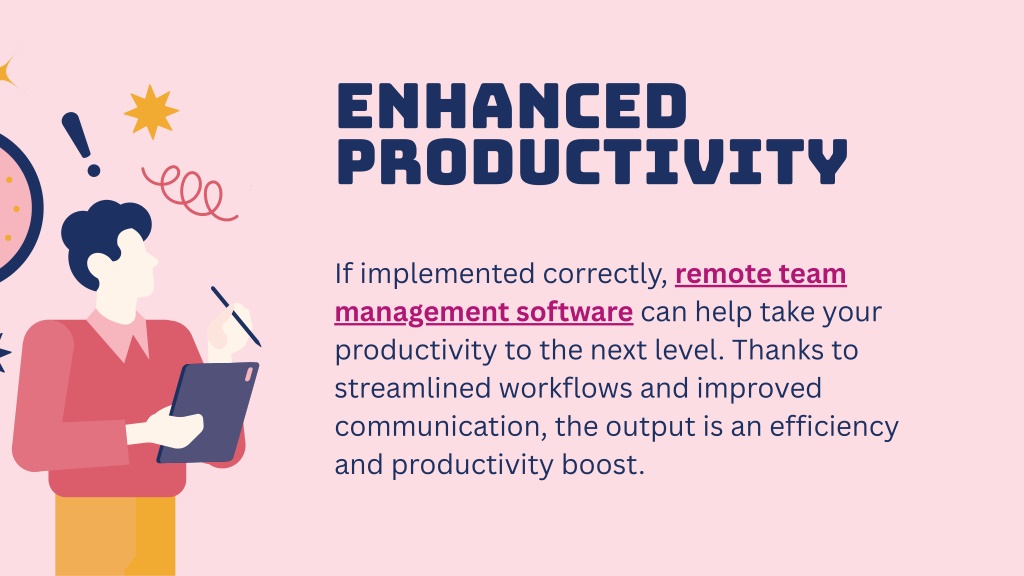 ENHANCED PRODUCTIVITY

If implemented correctly, remote team management software can help take your productivity to the next level. Thanks to streamlined workflows and improved communication, the output is an efficiency and productivity boost.